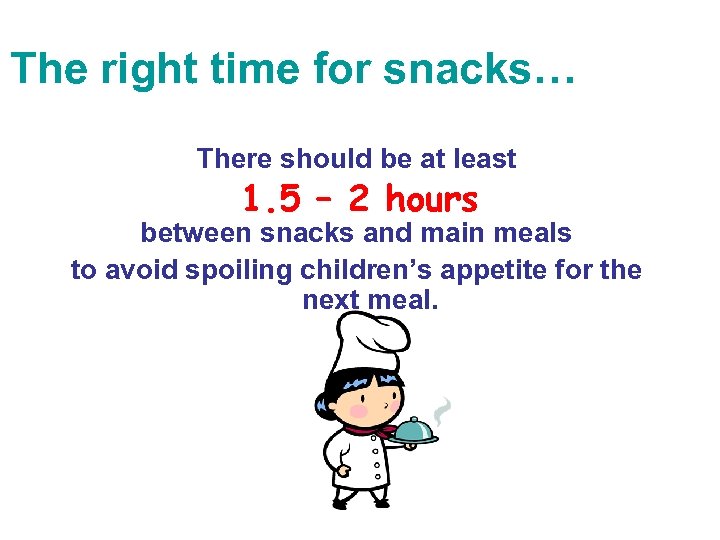 The right time for snacks…

There should be at least
1.5 – 2 hours
between snacks and main meals
to avoid spoiling children’s appetite for the next meal.